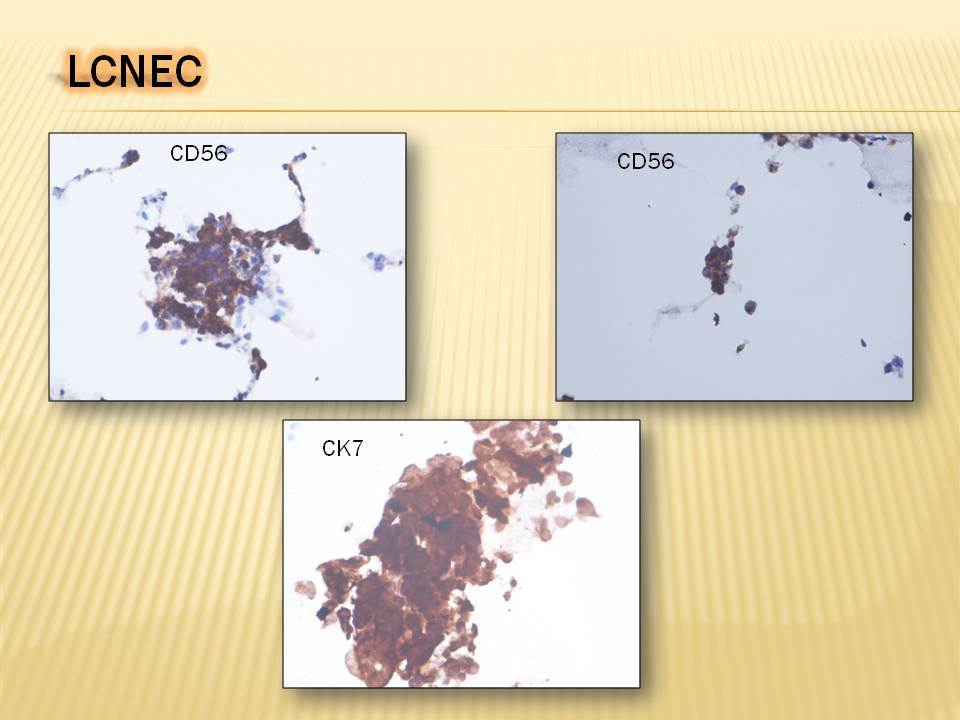 LCNEC

CD56

CD56

CK7